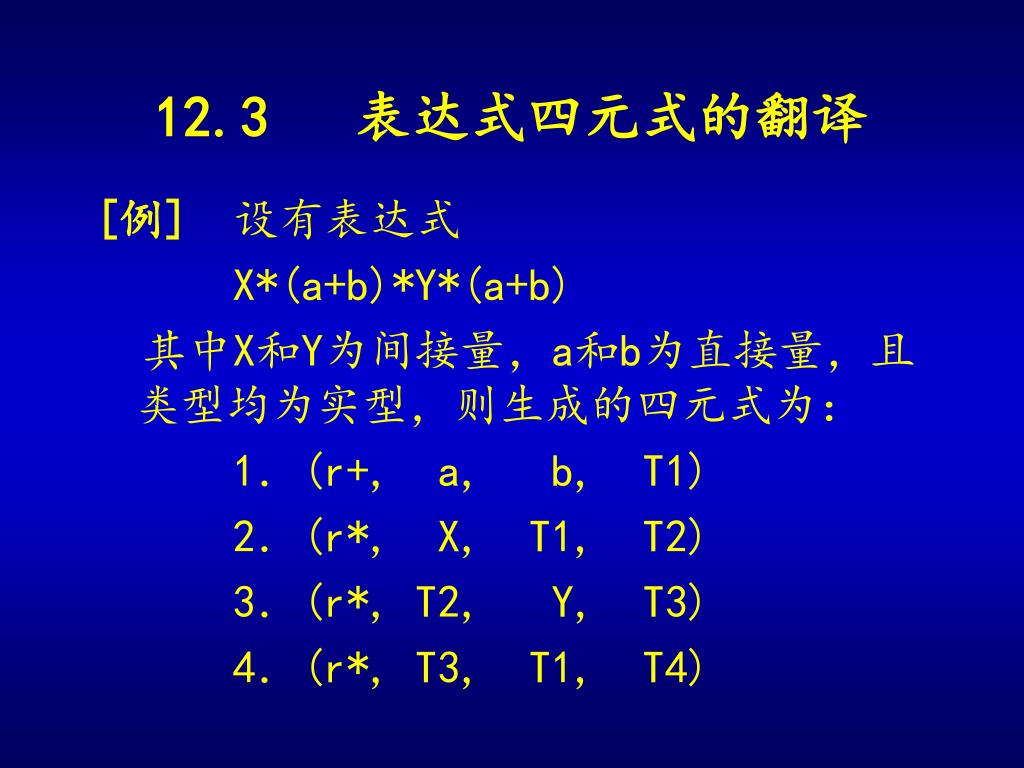 12.3　表达式四元式的翻译

[例]　设有表达式

X*(a+b)*Y*(a+b)

其中X和Y为间接量，a和b为直接量，且类型均为实型，则生成的四元式为：

1. (r+, a, b, T1)

2. (r*, X, T1, T2)

3. (r*, T2, Y, T3)

4. (r*, T3, T1, T4)